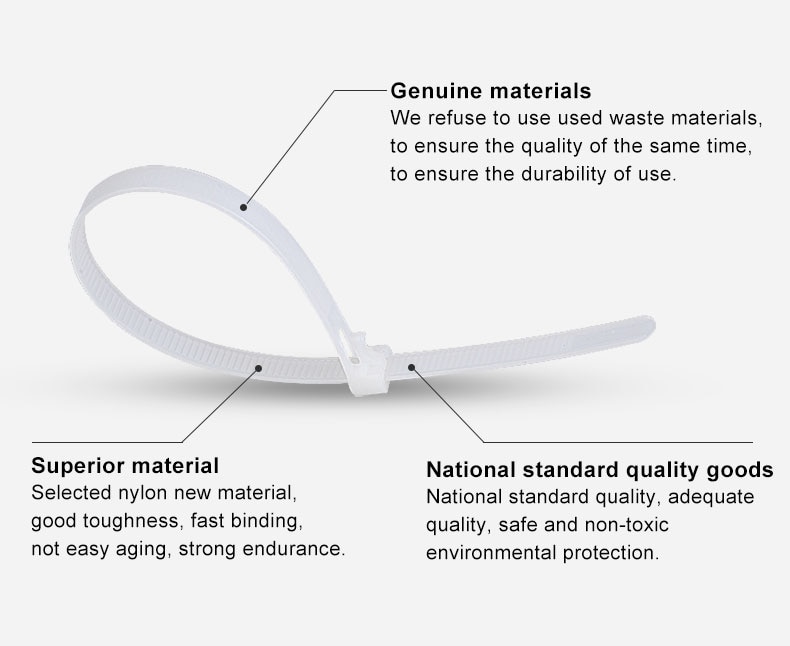 Genuine materials
We refuse to use used waste materials, to ensure the quality of the same time, to ensure the durability of use.

Superior material
Selected nylon new material, good toughness, fast binding, not easy aging, strong endurance.

National standard quality goods
National standard quality, adequate quality, safe and non-toxic environmental protection.